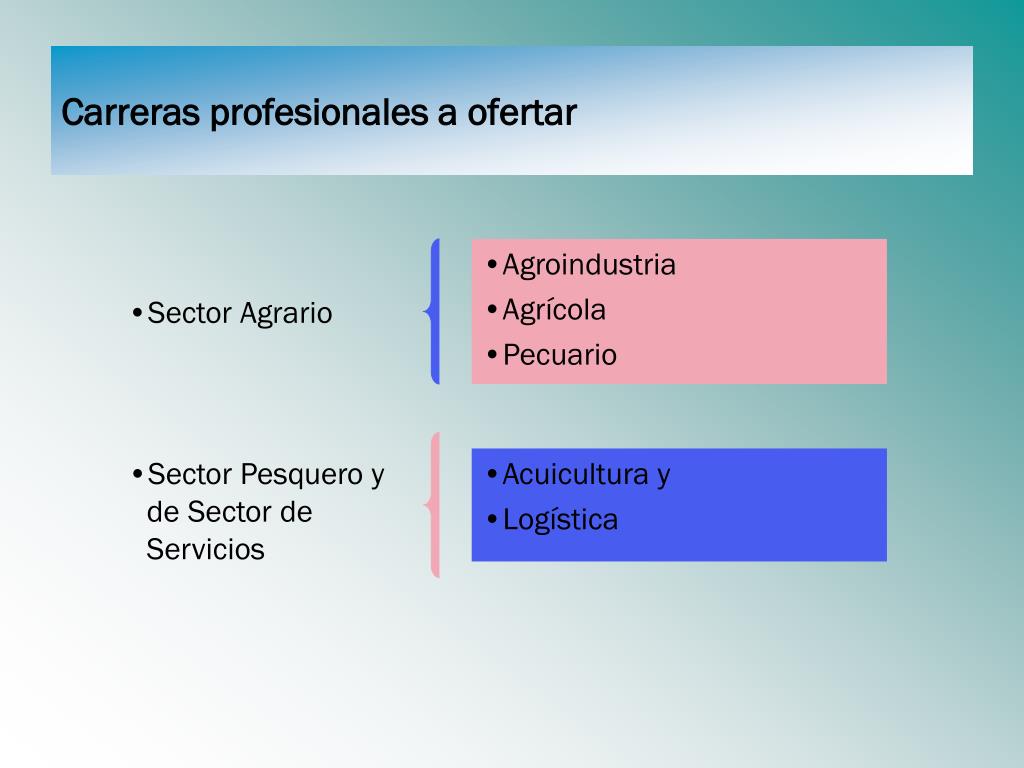 Carreras profesionales a ofertar

•Sector Agrario

•Agroindustria
•Agrícola
•Pecuario

•Sector Pesquero y de Sector de Servicios

•Acuicultura y
•Logística